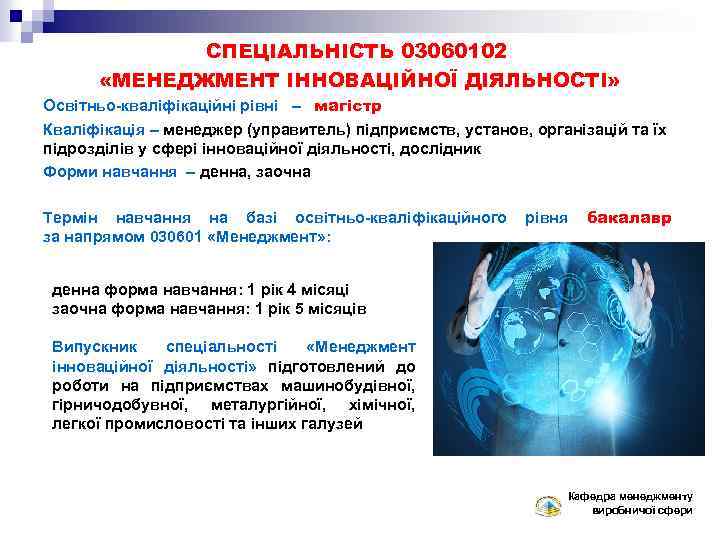 СПЕЦІАЛЬНІСТЬ 03060102
«МЕНЕДЖМЕНТ ІННОВАЦІЙНОЇ ДІЯЛЬНОСТІ»

Освітньо-кваліфікаційні рівні – магістр

Кваліфікація – менеджер (управитель) підприємств, установ, організацій та їх підрозділів у сфері інноваційної діяльності, дослідник

Форми навчання – денна, заочна

Термін навчання на базі освітньо-кваліфікаційного рівня бакалавр за напрямом 030601 «Менеджмент»:

денна форма навчання: 1 рік 4 місяці
заочна форма навчання: 1 рік 5 місяців

Випускник спеціальності «Менеджмент інноваційної діяльності» підготовлений до роботи на підприємствах машинобудівної, гірничодобувної, металургійної, хімічної, легкої промисловості та інших галузей

Кафедра менеджменту виробничої сфери